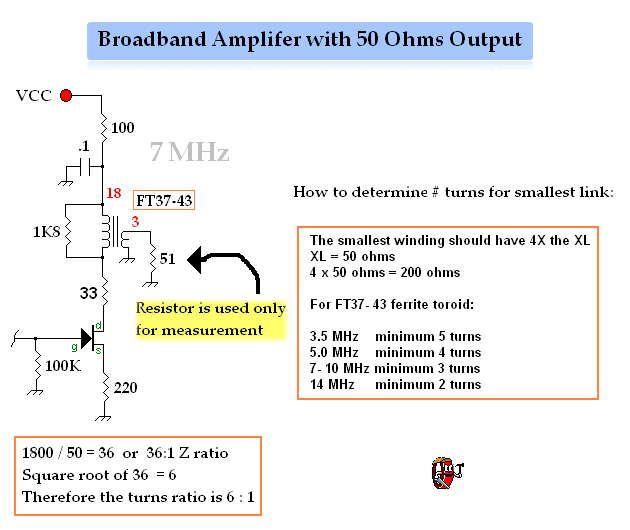 Broadband Amplifer with 50 Ohms Output

VCC

100

.1

7 MHz

18

FT37-43

3

1K8

51

33

Resistor is used only for measurement

d

g

s

100K

220

How to determine # turns for smallest link:

The smallest winding should have 4X the XL
XL = 50 ohms
4 x 50 ohms = 200 ohms

For FT37- 43 ferrite toroid:

3.5 MHz minimum 5 turns
5.0 MHz minimum 4 turns
7- 10 MHz minimum 3 turns
14 MHz minimum 2 turns

1800 / 50 = 36 or 36:1 Z ratio
Square root of 36 = 6
Therefore the turns ratio is 6 : 1